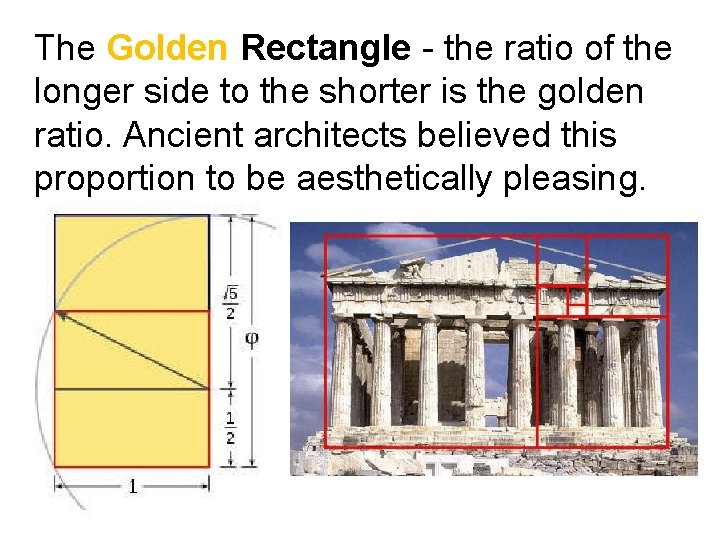 The Golden Rectangle - the ratio of the longer side to the shorter is the golden ratio. Ancient architects believed this proportion to be aesthetically pleasing.

$\frac{\sqrt{5}}{2}$

$\varphi$

$\frac{1}{2}$

1